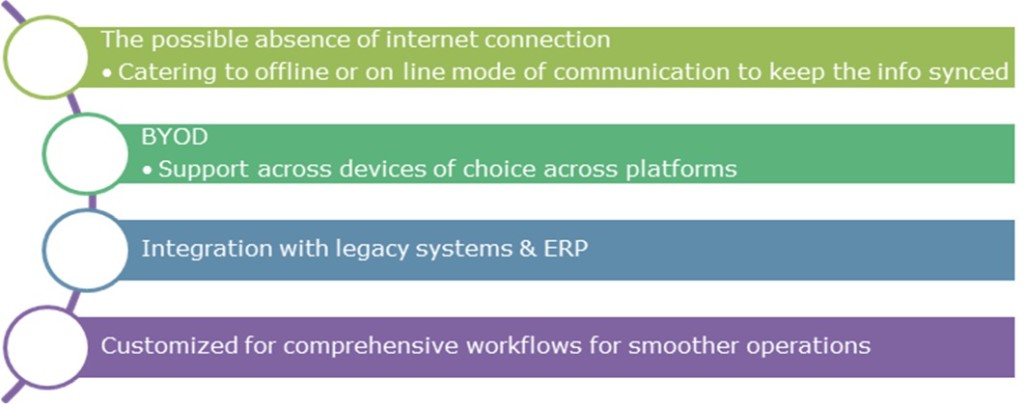 The possible absence of internet connection
• Catering to offline or on line mode of communication to keep the info synced

BYOD
• Support across devices of choice across platforms

Integration with legacy systems & ERP

Customized for comprehensive workflows for smoother operations